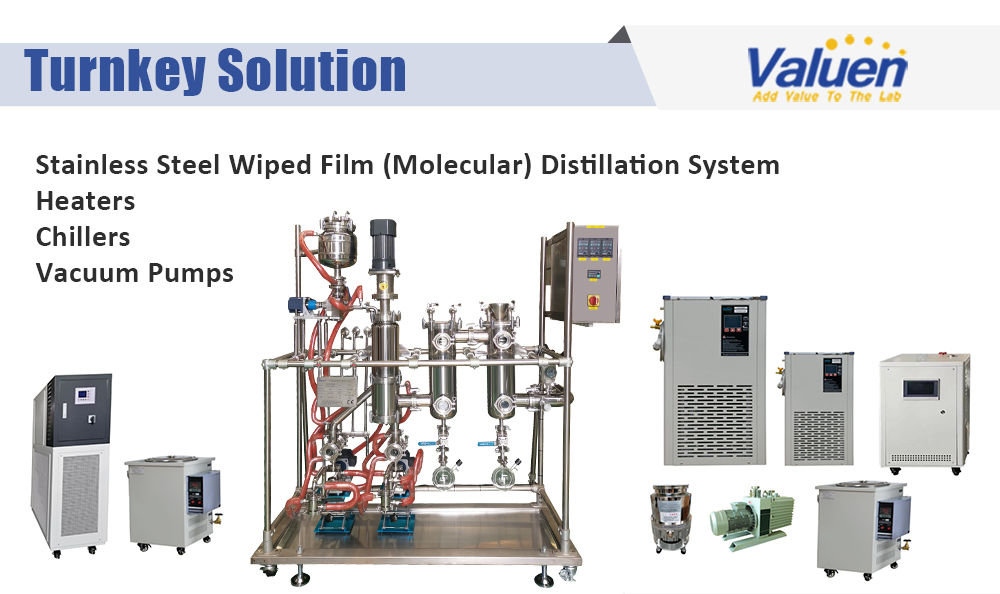 Turnkey Solution

Valuen
Add Value To The Lab

Stainless Steel Wiped Film (Molecular) Distillation System
Heaters
Chillers
Vacuum Pumps